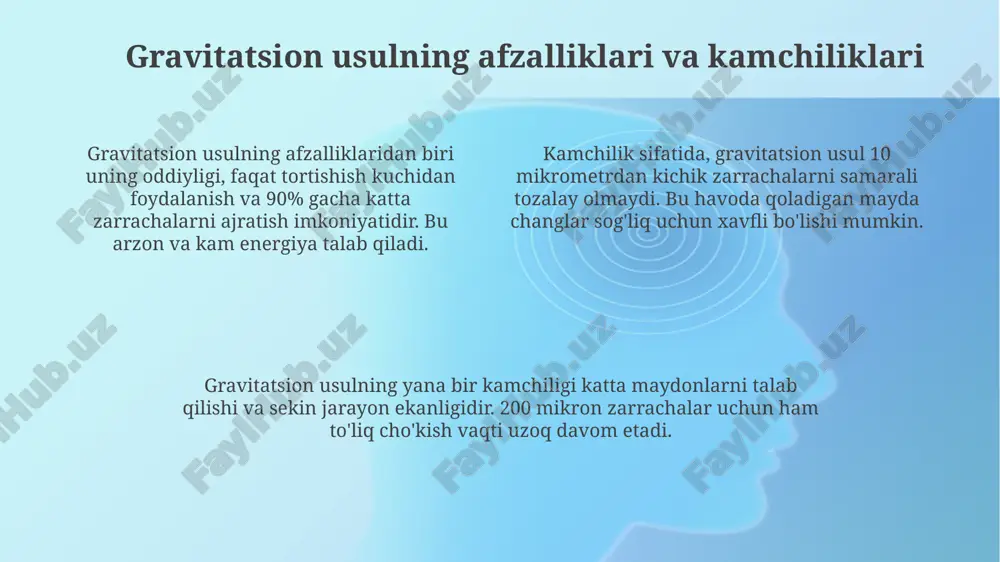 Gravitatsion usulning afzalliklari va kamchiliklari

Gravitatsion usulning afzalliklaridan biri uning oddiyligi, faqat tortishish kuchidan foydalanish va 90% gacha katta zarrachalarni ajratish imkoniyatidir. Bu arzon va kam energiya talab qiladi.

Kamchilik sifatida, gravitatsion usul 10 mikrometrdan kichik zarrachalarni samarali tozalay olmaydi. Bu havoda qoladigan mayda changlar sog'liq uchun xavfli bo'lishi mumkin.

Gravitatsion usulning yana bir kamchiligi katta maydonlarni talab qilishi va sekin jarayon ekanligidir. 200 mikron zarrachalar uchun ham to'liq cho'kish vaqti uzoq davom etadi.

FaylHub.uz FaylHub.uz FaylHub.uz FaylHub.uz FaylHub.uz FaylHub.uz FaylHub.uz FaylHub.uz